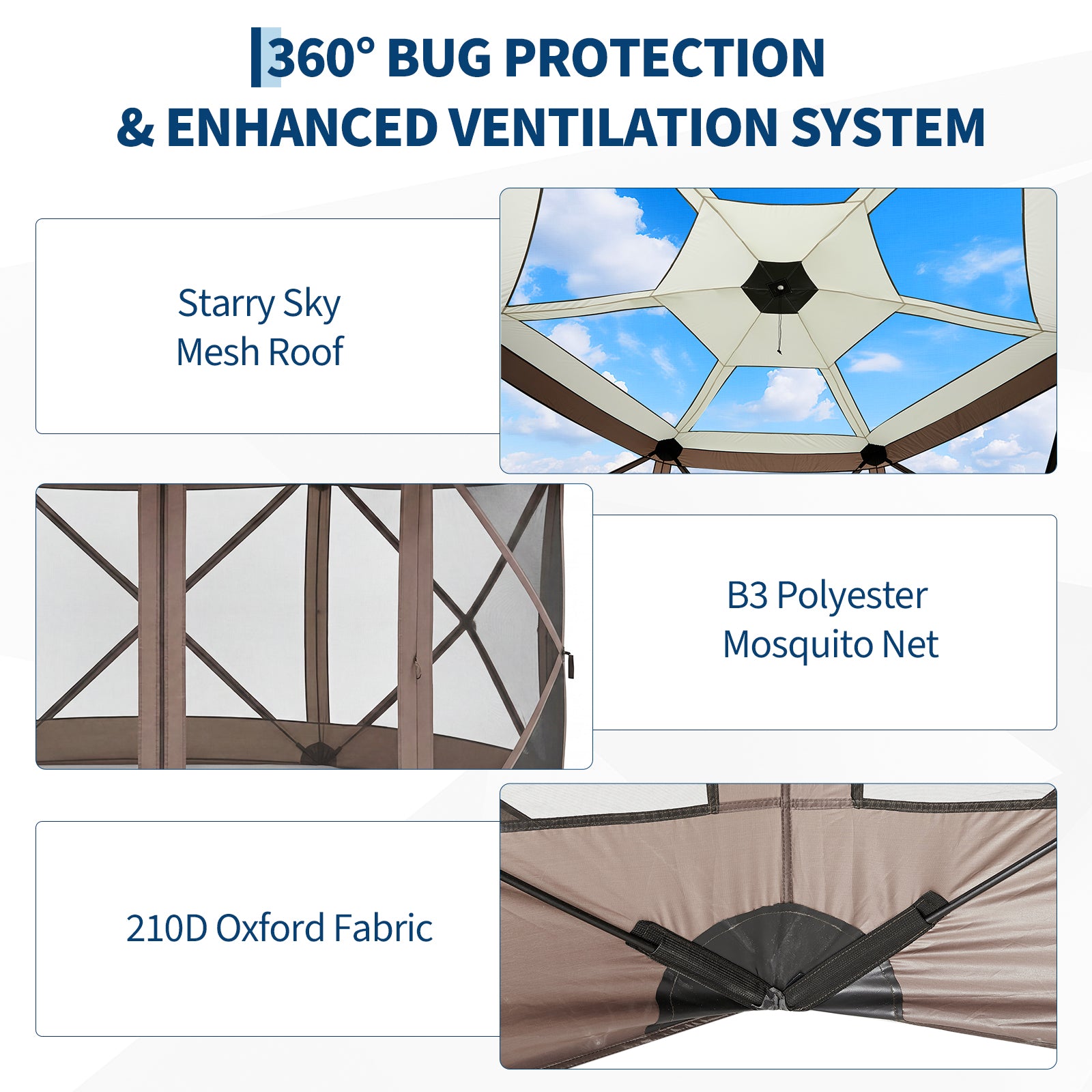 360° BUG PROTECTION
& ENHANCED VENTILATION SYSTEM

Starry Sky
Mesh Roof

B3 Polyester
Mosquito Net

210D Oxford Fabric